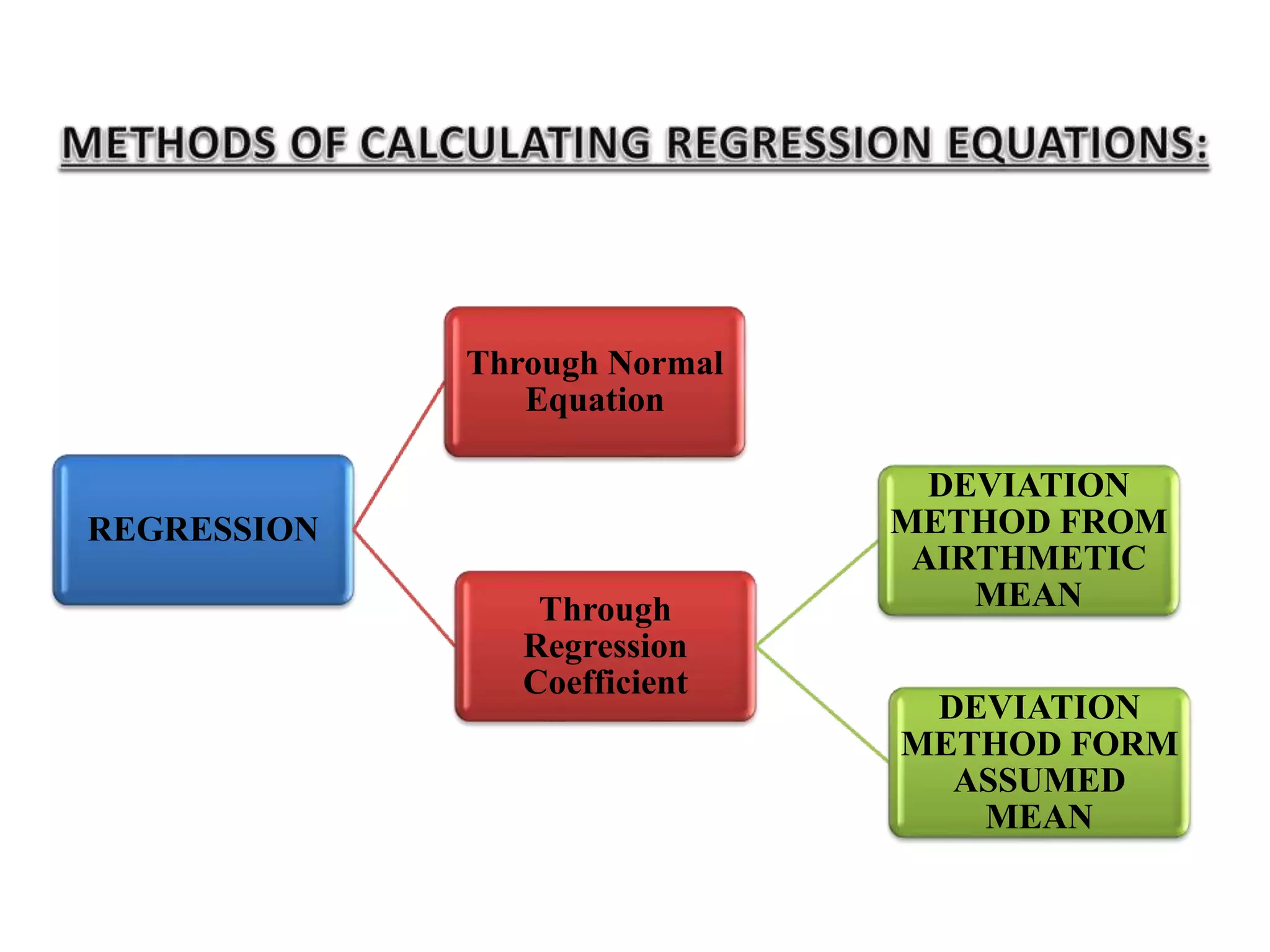 METHODS OF CALCULATING REGRESSION EQUATIONS:

REGRESSION

Through Normal Equation

Through Regression Coefficient

DEVIATION METHOD FROM AIRTHMETIC MEAN

DEVIATION METHOD FORM ASSUMED MEAN